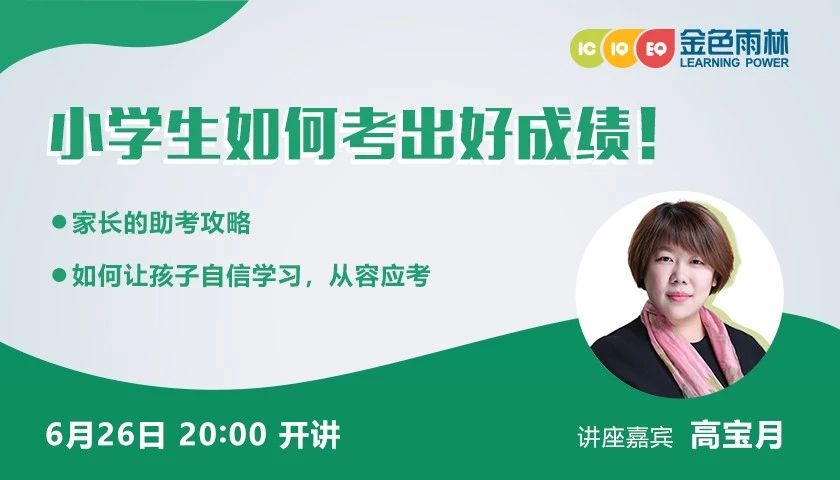 IC IQ EQ 金色雨林
LEARNING POWER

小学生如何考出好成绩！

● 家长的助考攻略

● 如何让孩子自信学习，从容应考

6月26日 20:00 开讲

讲座嘉宾 高宝月